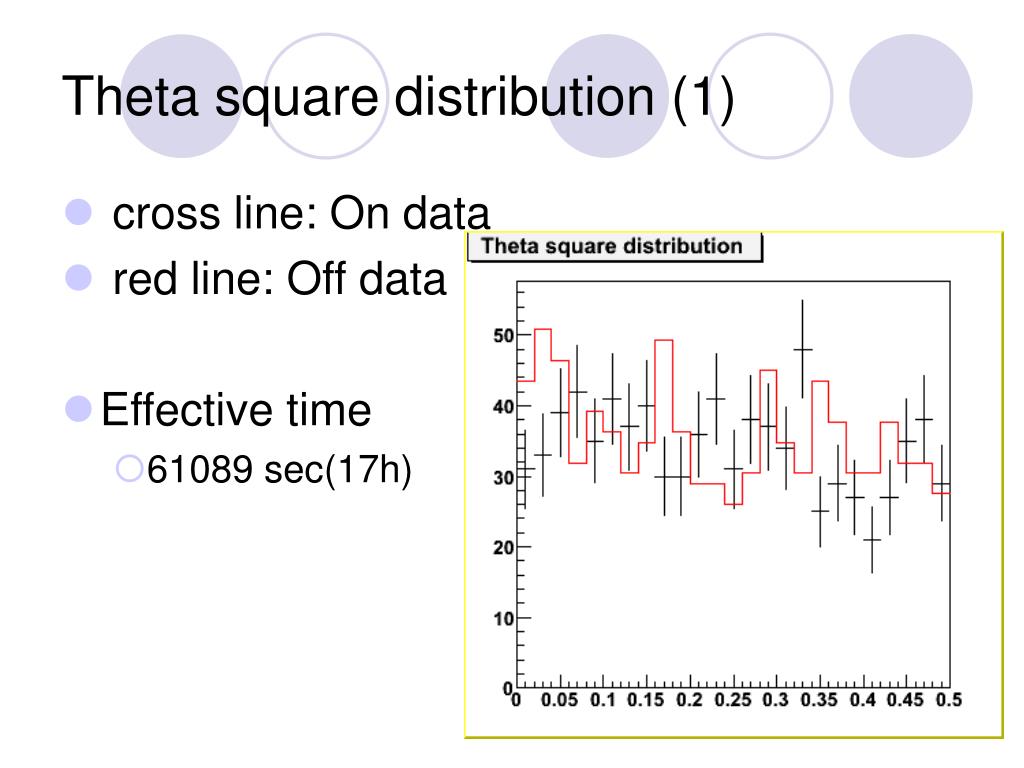 Theta square distribution (1)

cross line: On data
red line: Off data

Effective time
61089 sec(17h)

Theta square distribution

50
40
30
20
10
0
0 0.05 0.1 0.15 0.2 0.25 0.3 0.35 0.4 0.45 0.5